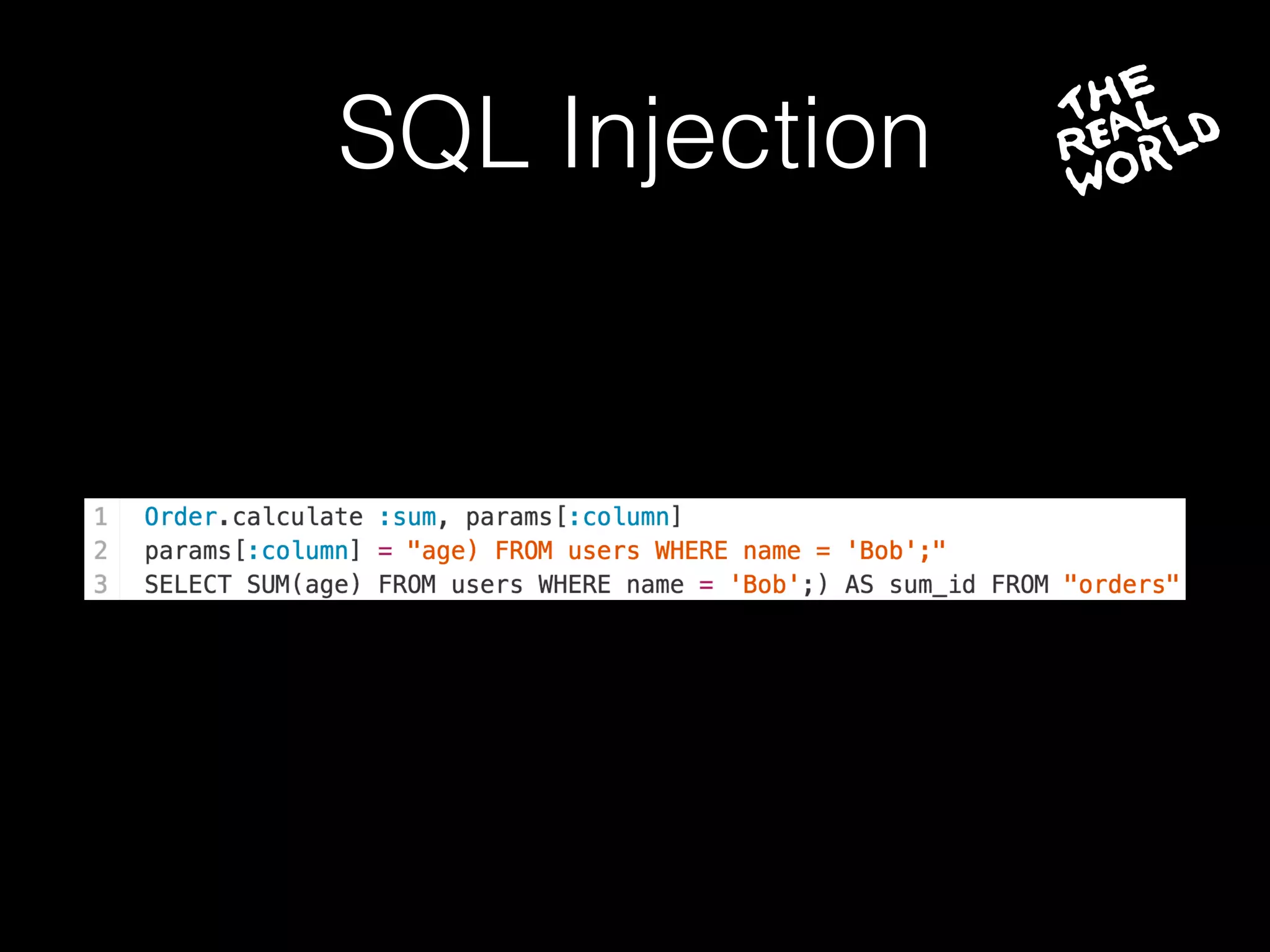 SQL Injection

THE REAL WORLD

1 Order.calculate :sum, params[:column]
2 params[:column] = "age) FROM users WHERE name = 'Bob';"
3 SELECT SUM(age) FROM users WHERE name = 'Bob';) AS sum_id FROM "orders"